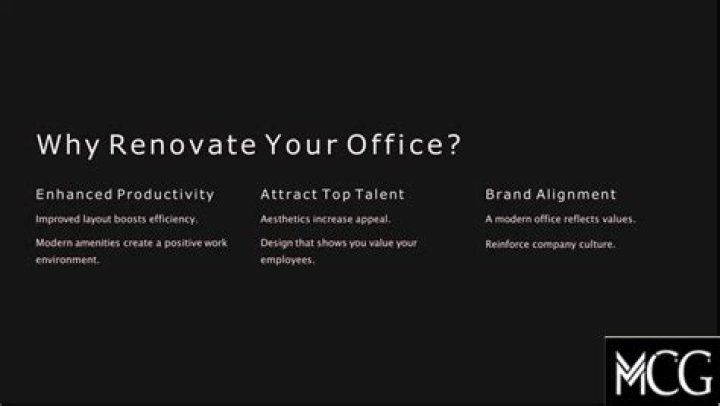 Why Renovate Your Office?

Enhanced Productivity

Improved layout boosts efficiency.

Modern amenities create a positive work environment.

Attract Top Talent

Aesthetics increase appeal.

Design that shows you value your employees.

Brand Alignment

A modern office reflects values.

Reinforce company culture.

MCG